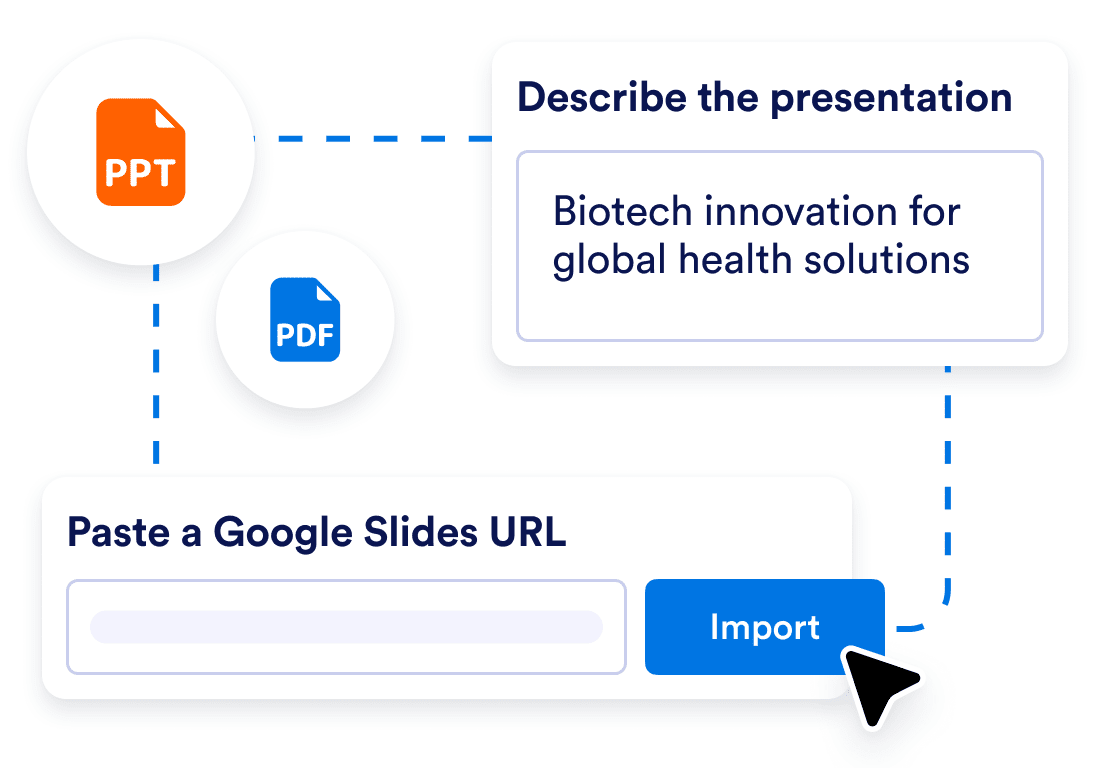 PPT

PDF

Describe the presentation

Biotech innovation for global health solutions

Paste a Google Slides URL

Import